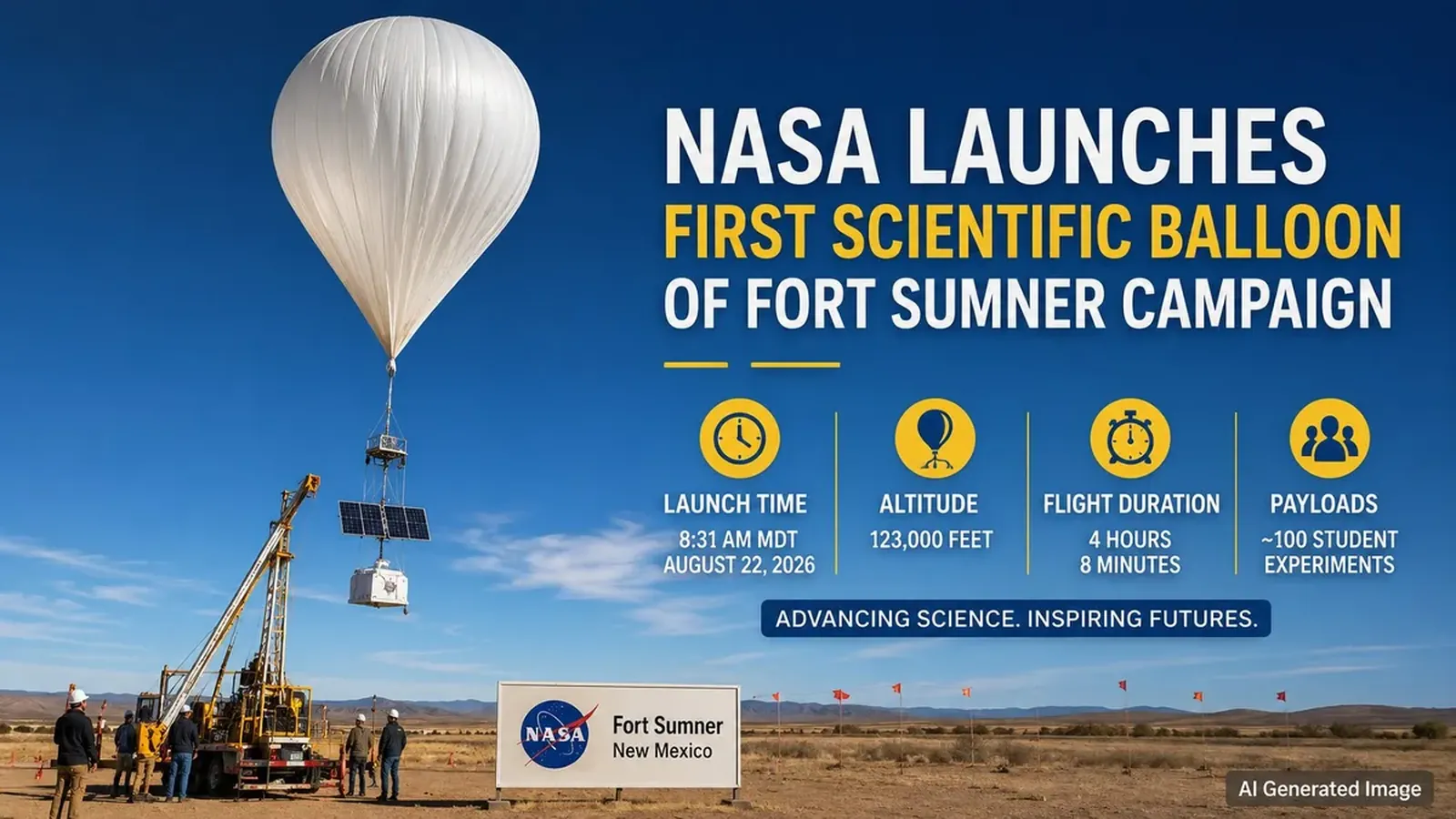 NASA LAUNCHES
FIRST SCIENTIFIC BALLOON
OF FORT SUMNER CAMPAIGN

LAUNCH TIME
8:31 AM MDT
AUGUST 22, 2026

ALTITUDE
123,000 FEET

FLIGHT DURATION
4 HOURS
8 MINUTES

PAYLOADS
~100 STUDENT
EXPERIMENTS

ADVANCING SCIENCE. INSPIRING FUTURES.

NASA

Fort Sumner
New Mexico

AI Generated Image